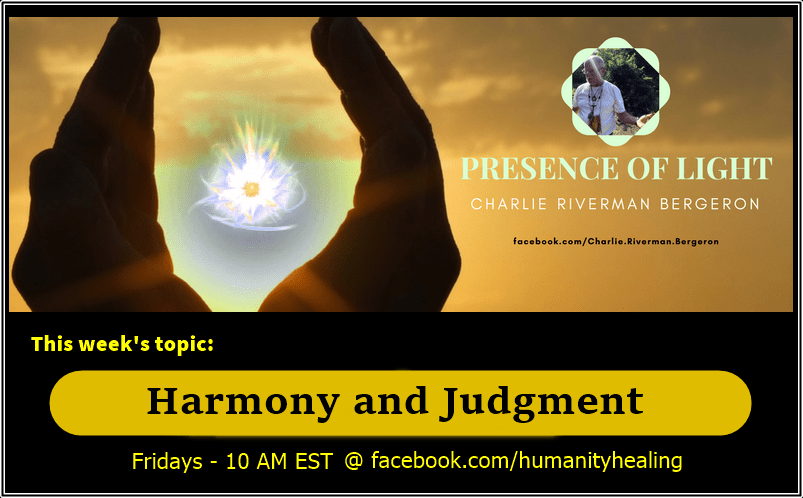 PRESENCE OF LIGHT
CHARLIE RIVERMAN BERGERON
facebook.com/Charlie.Riverman.Bergeron

This week's topic:

Harmony and Judgment

Fridays - 10 AM EST @ facebook.com/humanityhealing